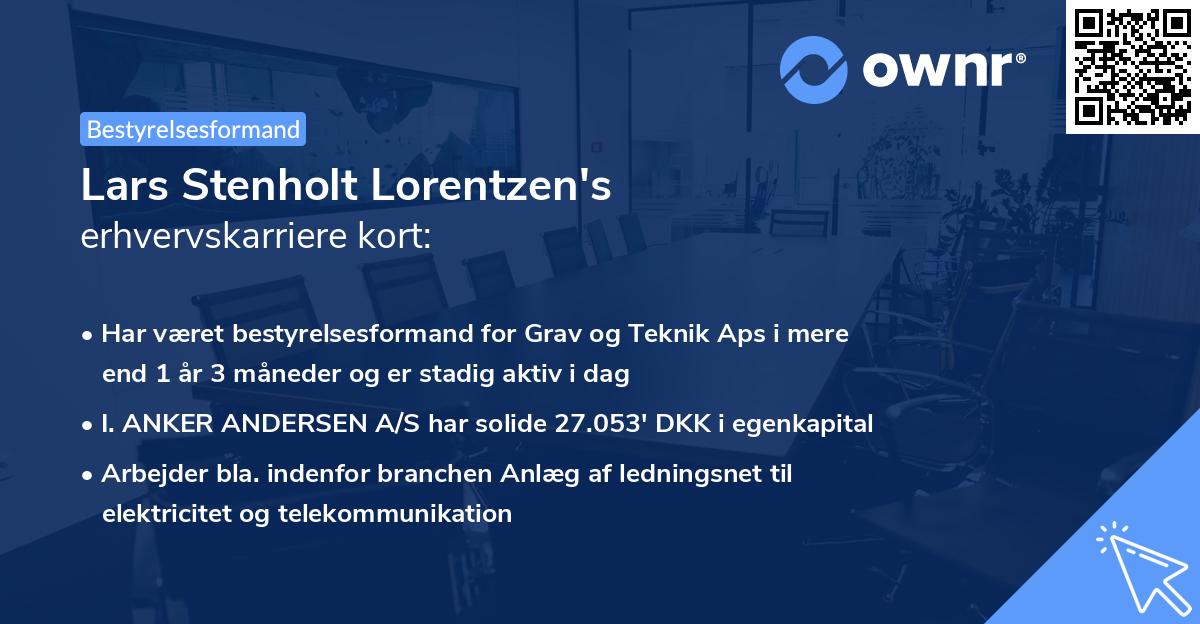 ownr®

Bestyrelsesformand

Lars Stenholt Lorentzen's
erhvervskarriere kort:

• Har været bestyrelsesformand for Grav og Teknik Aps i mere end 1 år 3 måneder og er stadig aktiv i dag

• I. ANKER ANDERSEN A/S har solide 27.053' DKK i egenkapital

• Arbejder bla. indenfor branchen Anlæg af ledningsnet til elektricitet og telekommunikation